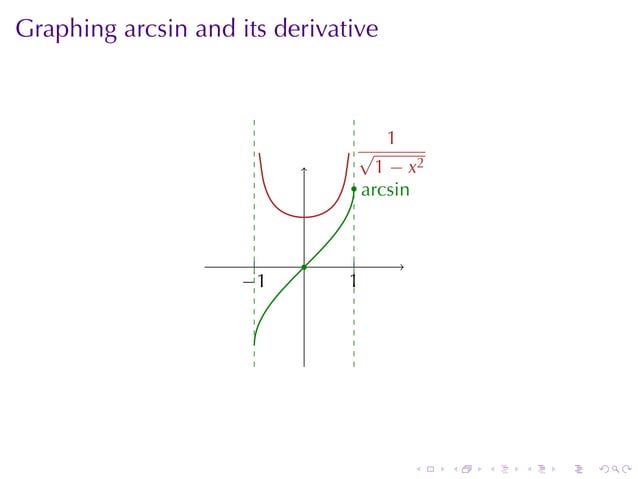 Graphing arcsin and its derivative

$\frac{1}{\sqrt{1-x^2}}$

arcsin

$-1$

$1$